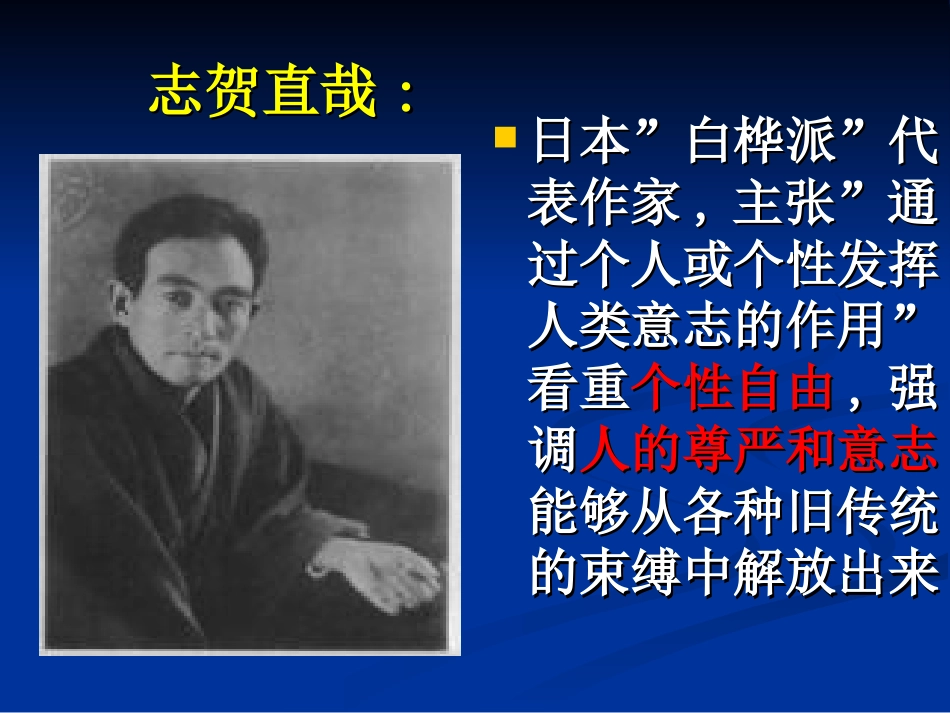 志贺直哉：

日本”白桦派”代表作家，主张”通过个人或个性发挥人类意志的作用”看重个性自由，强调人的尊严和意志能够从各种旧传统的束缚中解放出来